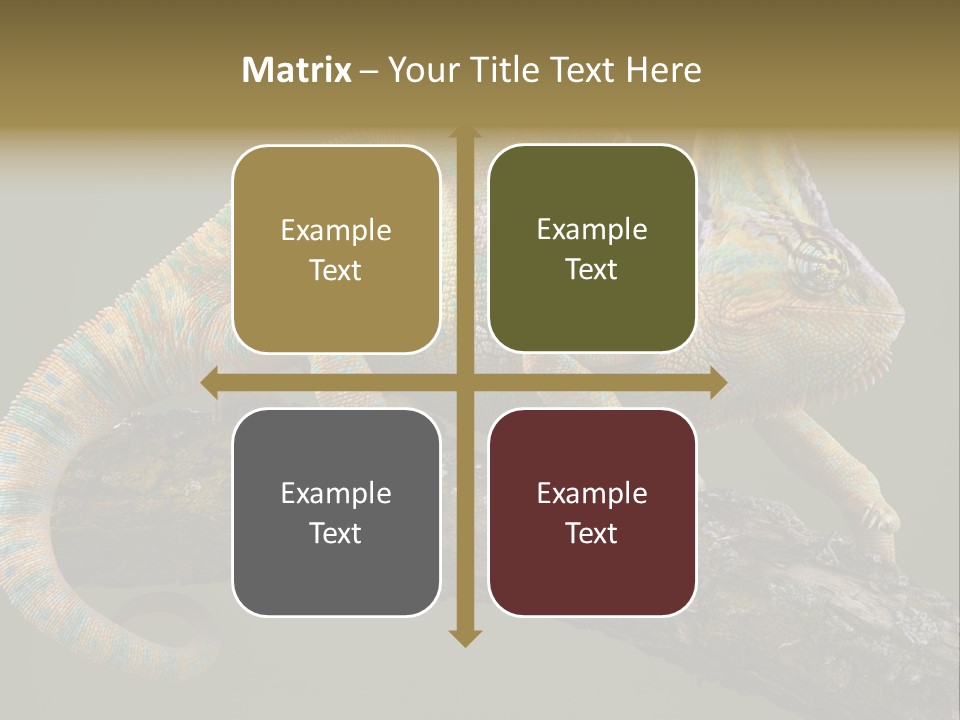 Matrix – Your Title Text Here

Example Text

Example Text

Example Text

Example Text